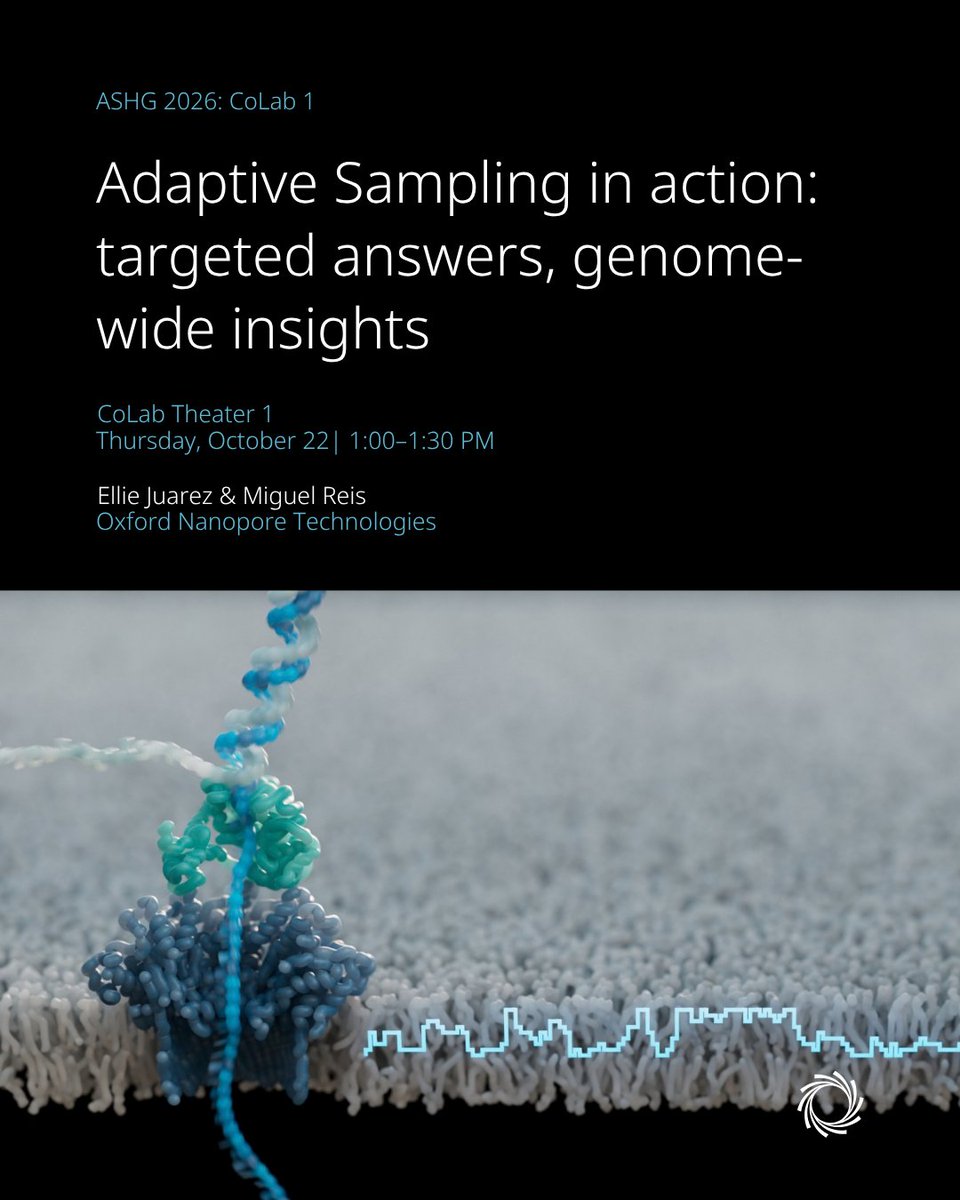 ASHG 2026: CoLab 1

Adaptive Sampling in action: targeted answers, genome-wide insights

CoLab Theater 1
Thursday, October 22| 1:00–1:30 PM

Ellie Juarez & Miguel Reis
Oxford Nanopore Technologies